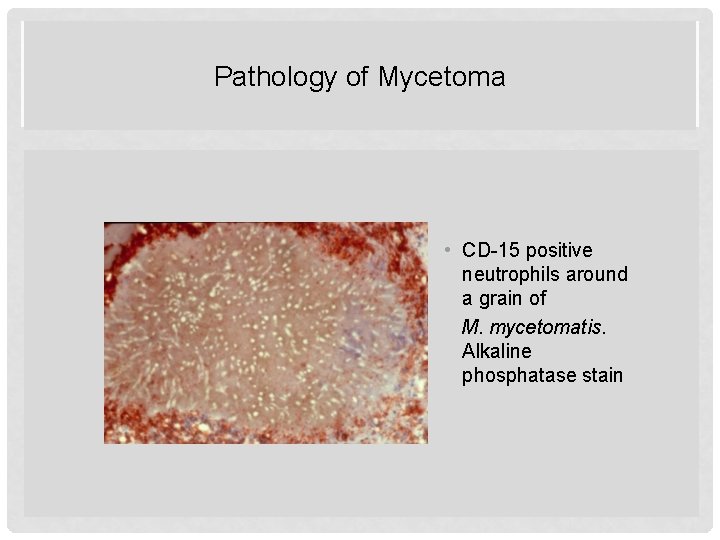 Pathology of Mycetoma

• CD-15 positive neutrophils around a grain of M. mycetomatis. Alkaline phosphatase stain